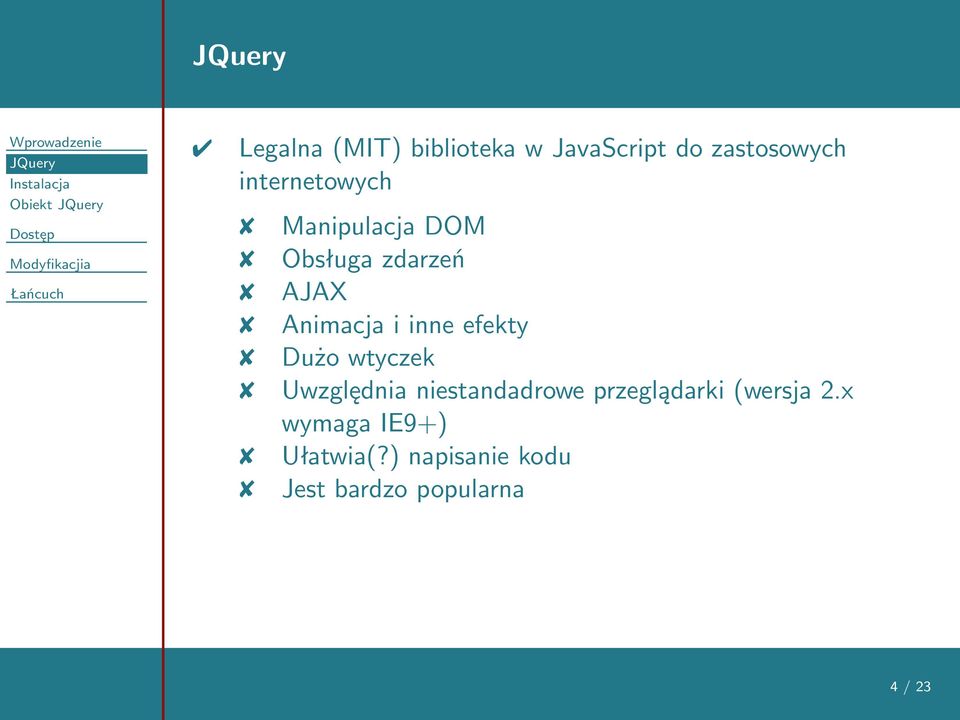 JQuery

Wprowadzenie
JQuery
Instalacja
Obiekt JQuery
Dostęp
Modyfikacjia
Łańcuch

✔ Legalna (MIT) biblioteka w JavaScript do zastosowych internetowych

✘ Manipulacja DOM
✘ Obsługa zdarzeń
✘ AJAX
✘ Animacja i inne efekty
✘ Dużo wtyczek
✘ Uwzględnia niestandadrowe przeglądarki (wersja 2.x wymaga IE9+)
✘ Ułatwia(?) napisanie kodu
✘ Jest bardzo popularna

4 / 23